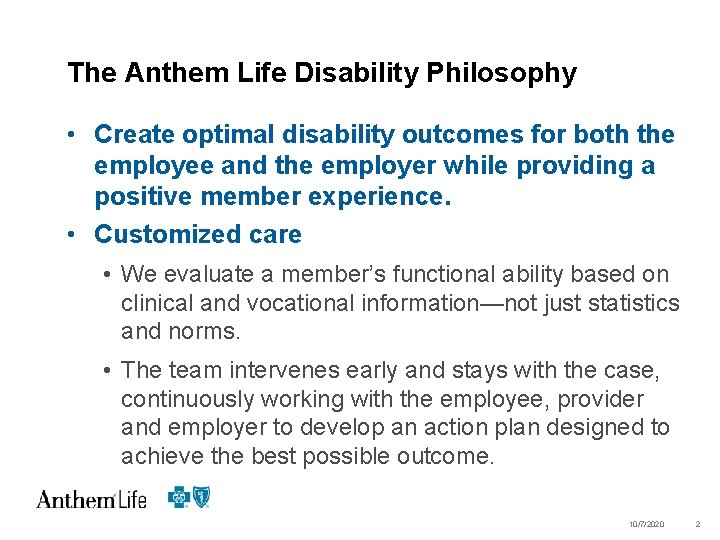 The Anthem Life Disability Philosophy

• Create optimal disability outcomes for both the employee and the employer while providing a positive member experience.

• Customized care

• We evaluate a member's functional ability based on clinical and vocational information—not just statistics and norms.

• The team intervenes early and stays with the case, continuously working with the employee, provider and employer to develop an action plan designed to achieve the best possible outcome.

Anthem Life

10/7/2020 2